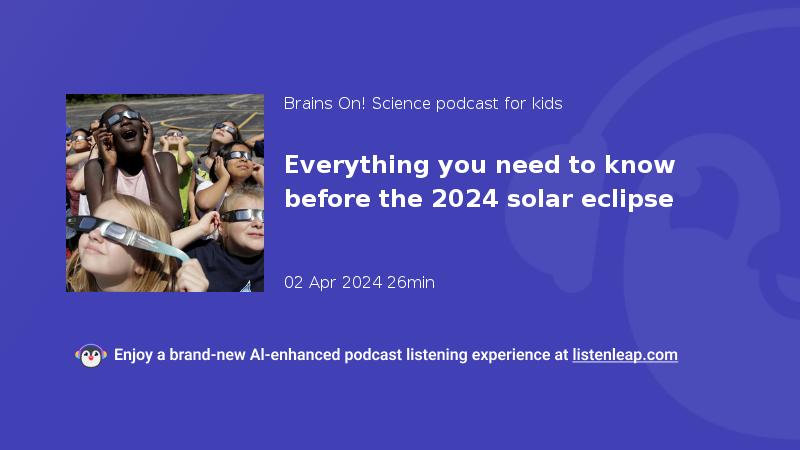 Brains On! Science podcast for kids

Everything you need to know before the 2024 solar eclipse

02 Apr 2024 26min

Enjoy a brand-new AI-enhanced podcast listening experience at listenleap.com